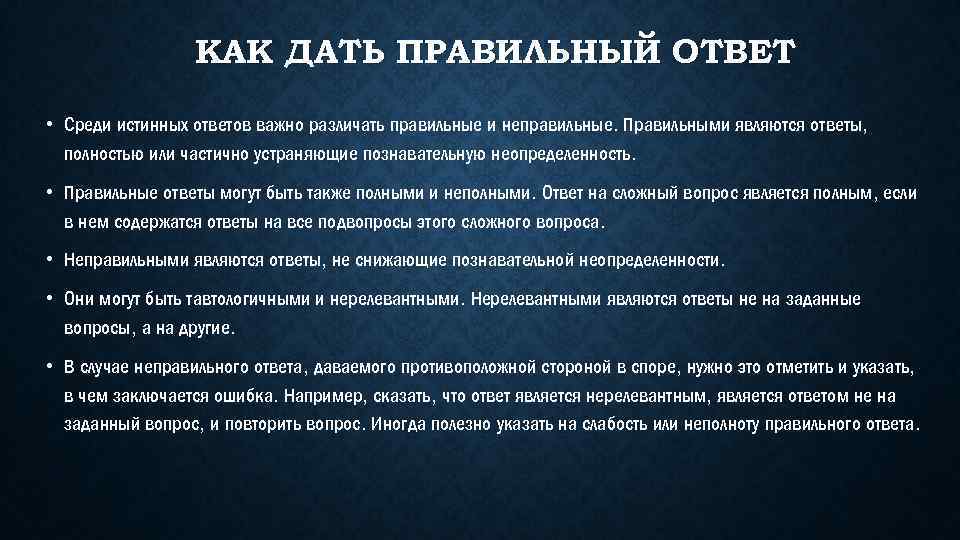 КАК ДАТЬ ПРАВИЛЬНЫЙ ОТВЕТ

• Среди истинных ответов важно различать правильные и неправильные. Правильными являются ответы, полностью или частично устраняющие познавательную неопределенность.

• Правильные ответы могут быть также полными и неполными. Ответ на сложный вопрос является полным, если в нем содержатся ответы на все подвопросы этого сложного вопроса.

• Неправильными являются ответы, не снижающие познавательной неопределенности.

• Они могут быть тавтологичными и нерелевантными. Нерелевантными являются ответы не на заданные вопросы, а на другие.

• В случае неправильного ответа, даваемого противоположной стороной в споре, нужно это отметить и указать, в чем заключается ошибка. Например, сказать, что ответ является нерелевантным, является ответом не на заданный вопрос, и повторить вопрос. Иногда полезно указать на слабость или неполноту правильного ответа.